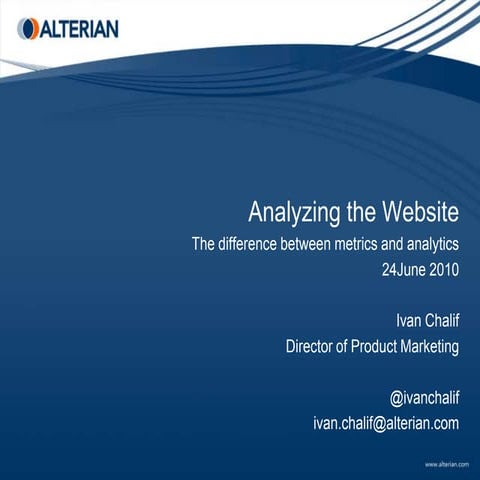 ALTERIAN

Analyzing the Website

The difference between metrics and analytics

24June 2010

Ivan Chalif

Director of Product Marketing

@ivanchalif

ivan.chalif@alterian.com

www.alterian.com